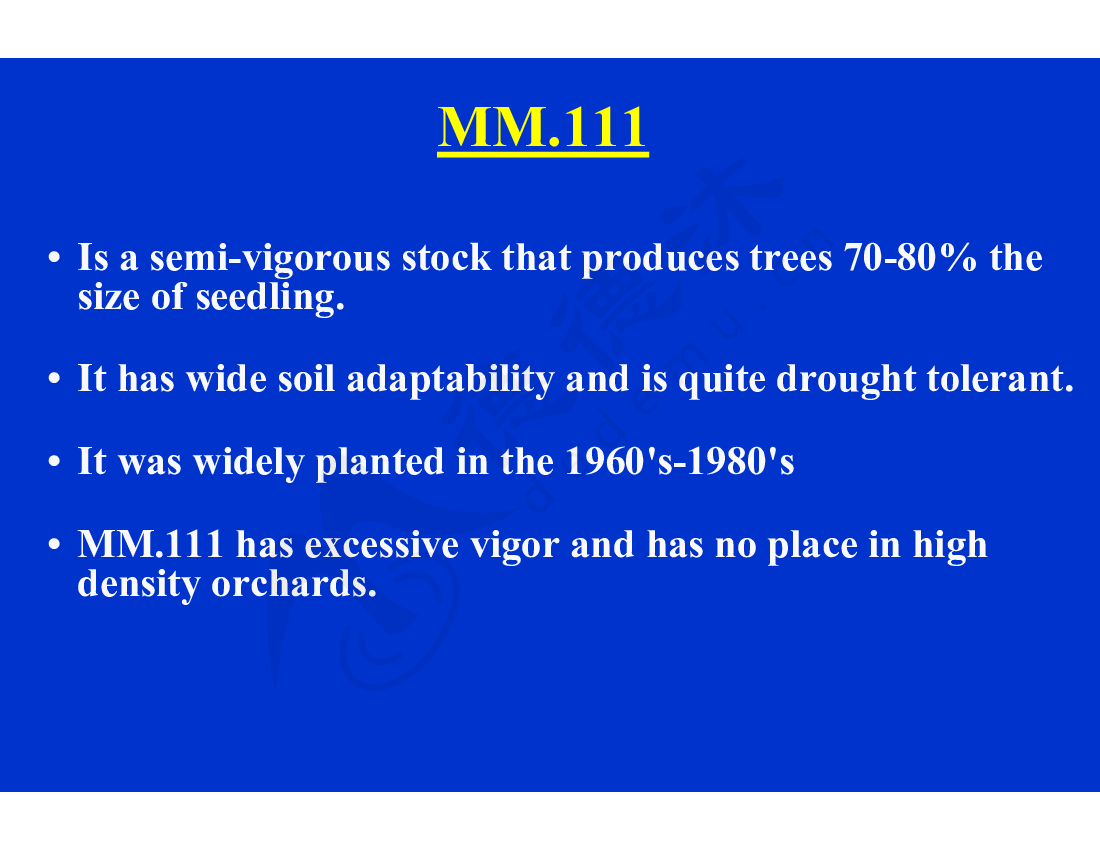 MM.111

• Is a semi-vigorous stock that produces trees 70-80% the size of seedling.

• It has wide soil adaptability and is quite drought tolerant.

• It was widely planted in the 1960's-1980's

• MM.111 has excessive vigor and has no place in high density orchards.